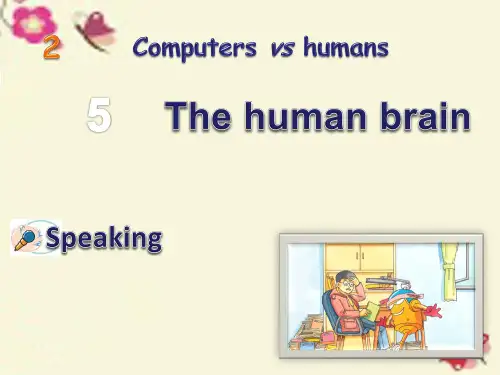 2 Computers vs humans

5 The human brain

Speaking